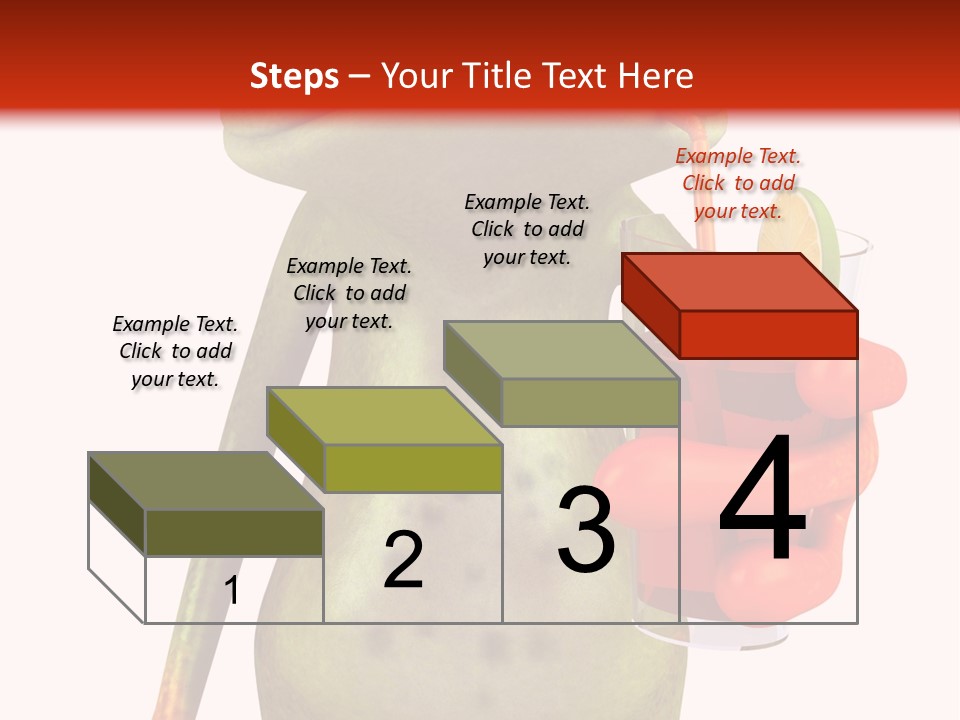 Steps – Your Title Text Here

Example Text. Click to add your text.

Example Text. Click to add your text.

Example Text. Click to add your text.

Example Text. Click to add your text.

1

2

3

4